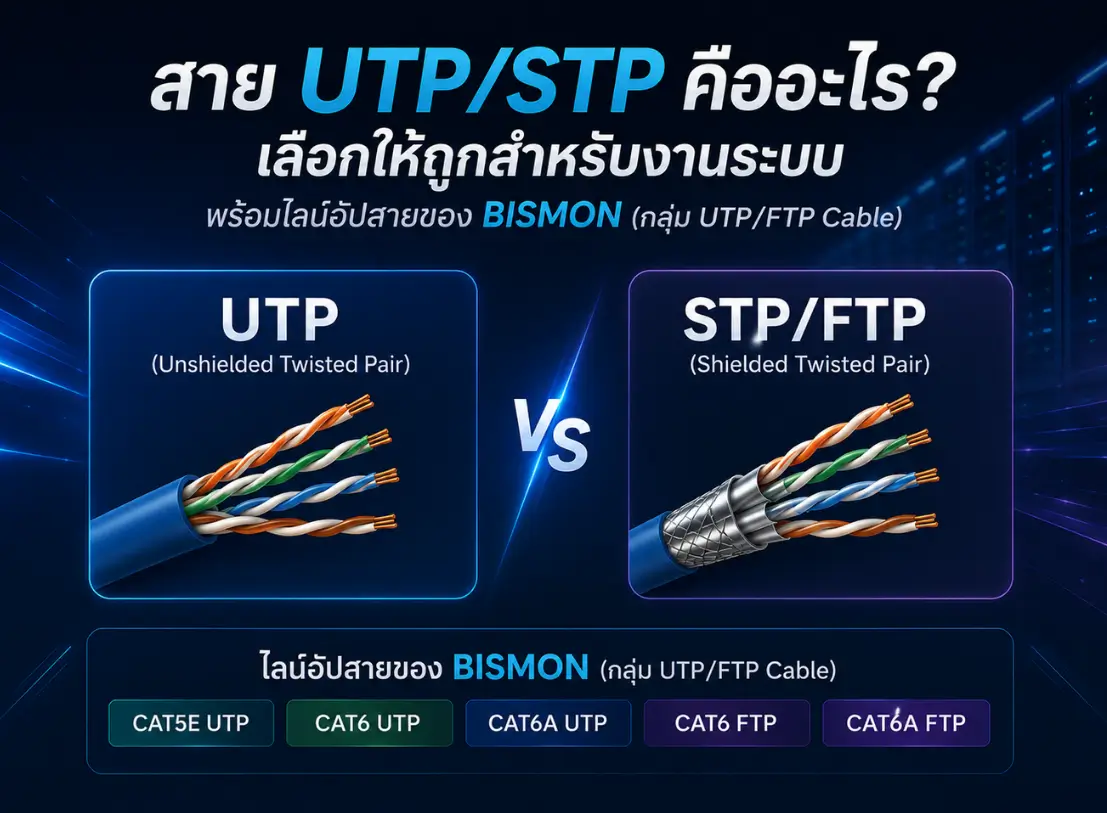 สาย UTP/STP คืออะไร?
เลือกให้ถูกสำหรับงานระบบ
พร้อมไลน์อัปสายของ BISMON (กลุ่ม UTP/FTP Cable)

UTP
(Unshielded Twisted Pair)

VS

STP/FTP
(Shielded Twisted Pair)

ไลน์อัปสายของ BISMON (กลุ่ม UTP/FTP Cable)

CAT5E UTP
CAT6 UTP
CAT6A UTP
CAT6 FTP
CAT6A FTP